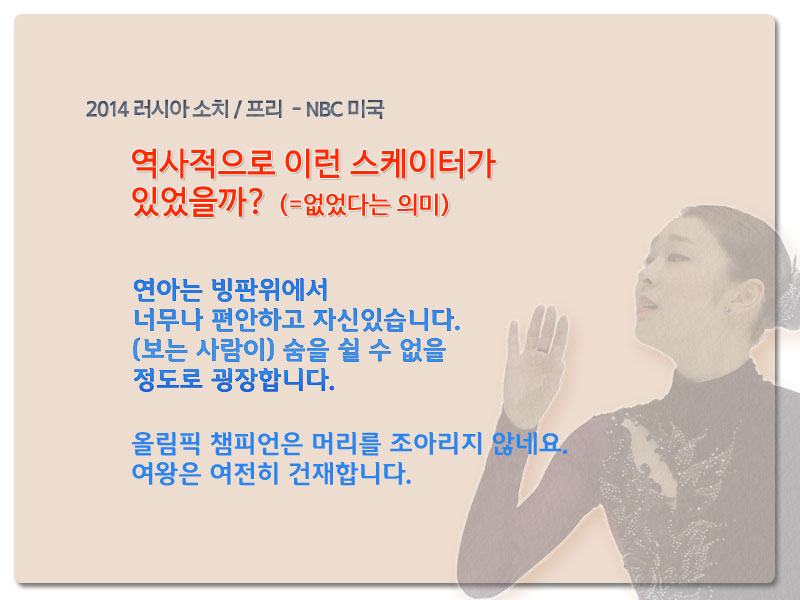 2014 러시아 소치 / 프리 - NBC 미국

역사적으로 이런 스케이터가 있었을까? (=없었다는 의미)

연아는 빙판위에서
너무나 편안하고 자신있습니다.
(보는 사람이) 숨을 쉴 수 없을
정도로 굉장합니다.

올림픽 챔피언은 머리를 조아리지 않네요.
여왕은 여전히 건재합니다.